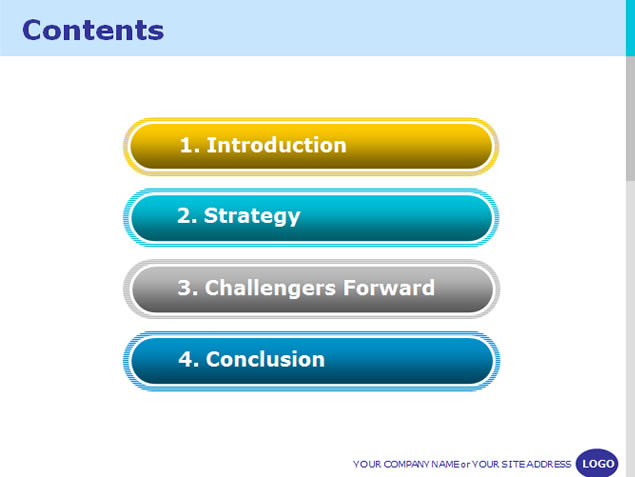 Contents

1. Introduction

2. Strategy

3. Challengers Forward

4. Conclusion

YOUR COMPANY NAME or YOUR SITE ADDRESS LOGO